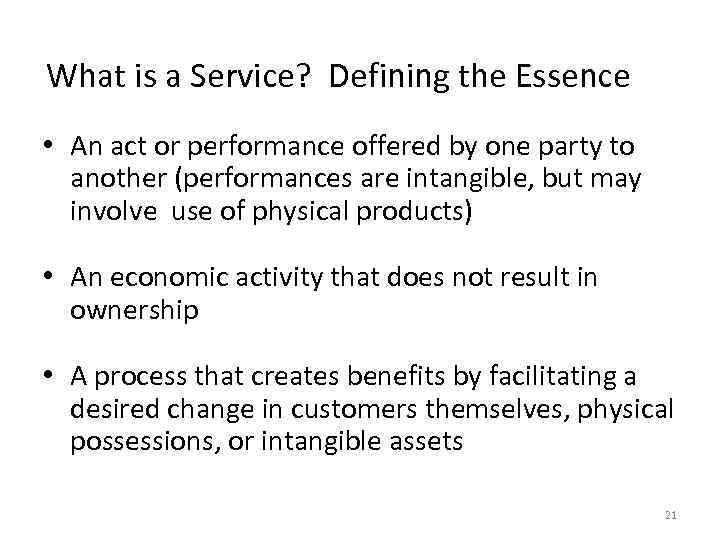 What is a Service? Defining the Essence

• An act or performance offered by one party to another (performances are intangible, but may involve use of physical products)

• An economic activity that does not result in ownership

• A process that creates benefits by facilitating a desired change in customers themselves, physical possessions, or intangible assets

21